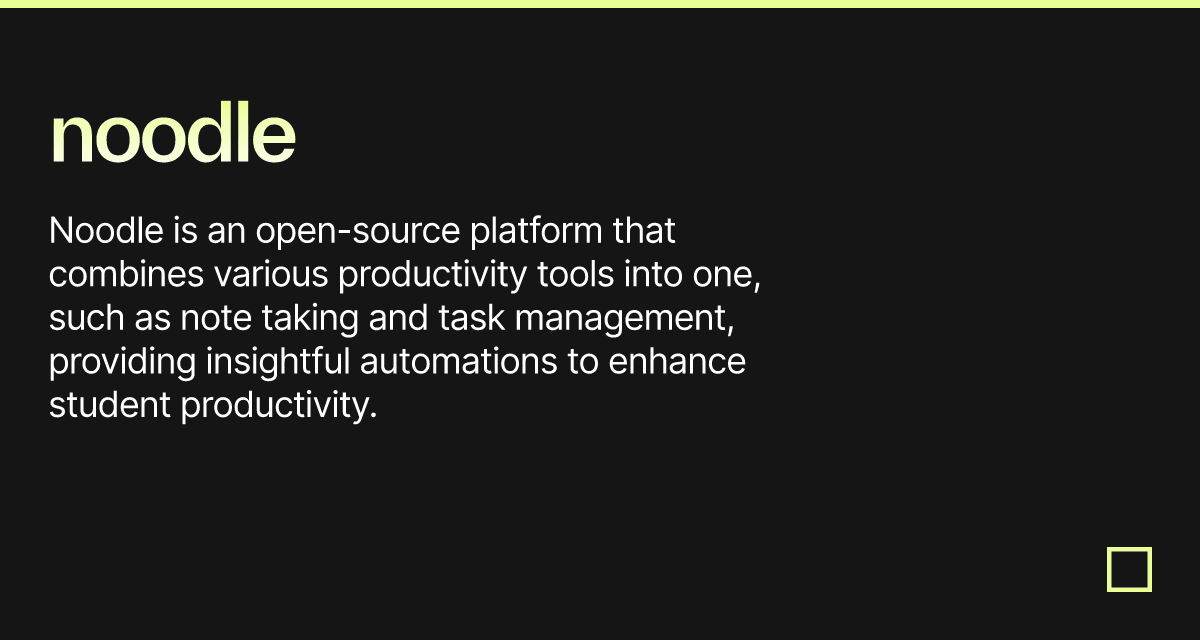 noodle

Noodle is an open-source platform that combines various productivity tools into one, such as note taking and task management, providing insightful automations to enhance student productivity.